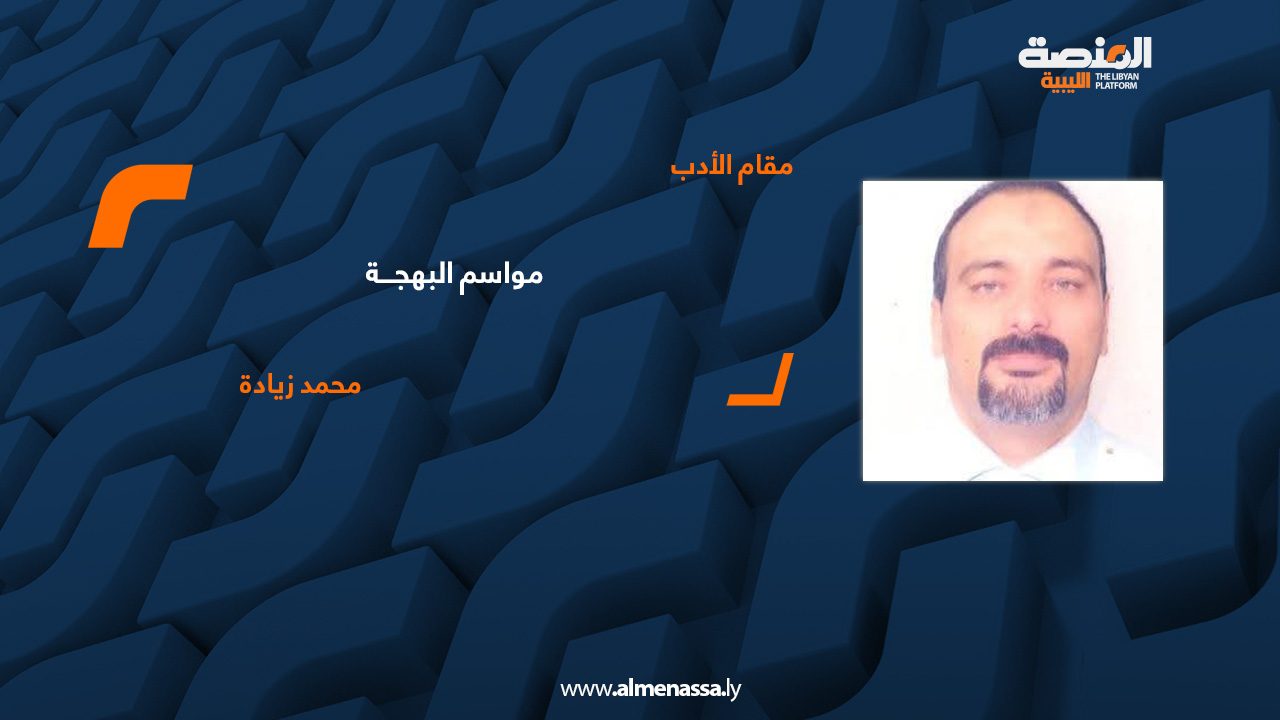 المنصة الليبية
THE LIBYAN PLATFORM

مقام الأدب

مواسم البهجـة

محمد زيادة

www.almenassa.ly